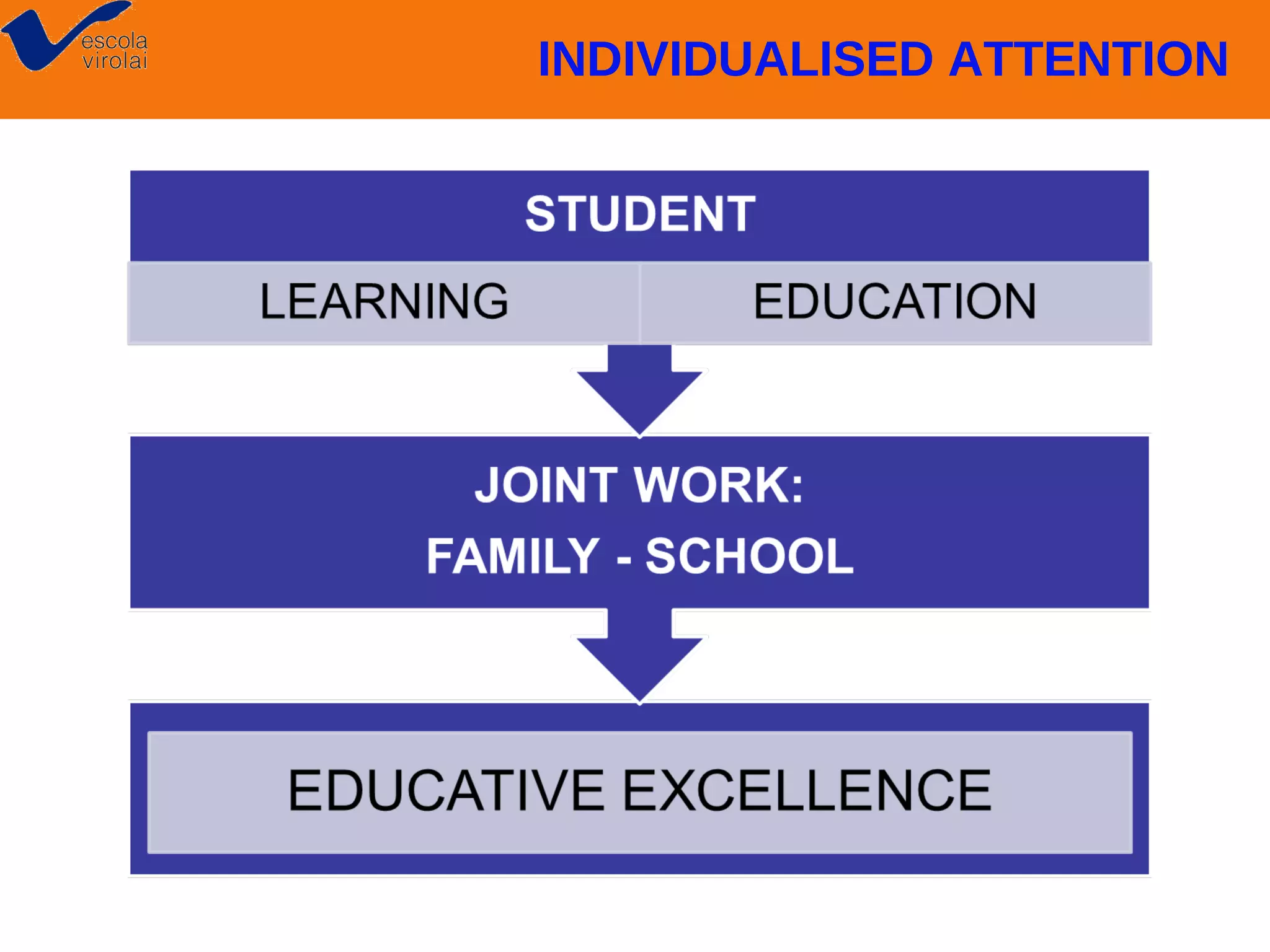 escola virolai

INDIVIDUALISED ATTENTION

STUDENT

LEARNING

EDUCATION

JOINT WORK:
FAMILY - SCHOOL

EDUCATIVE EXCELLENCE